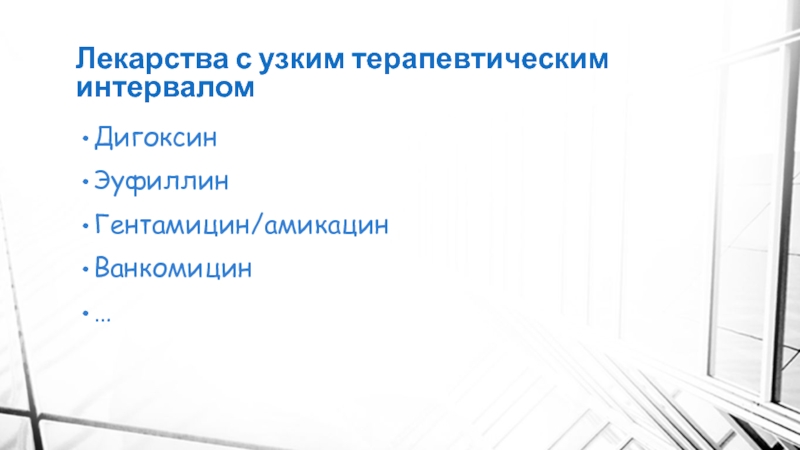 Лекарства с узким терапевтическим интервалом

• Дигоксин
• Эуфиллин
• Гентамицин/амикацин
• Ванкомицин
• …